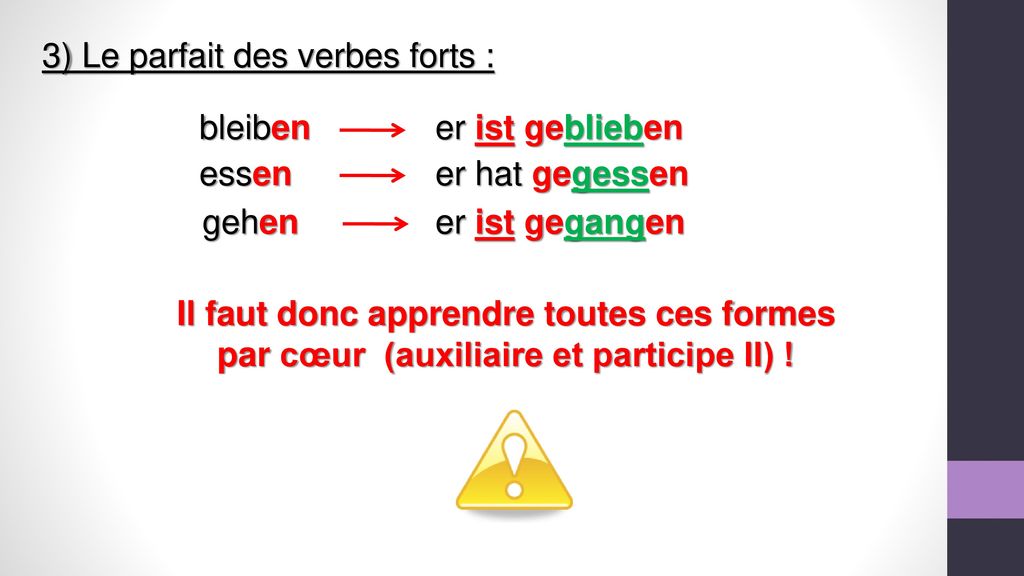 3) Le parfait des verbes forts :

bleiben ⟶ er ist geblieben
essen ⟶ er hat gegessen
gehen ⟶ er ist gegangen

Il faut donc apprendre toutes ces formes par cœur (auxiliaire et participe II) !